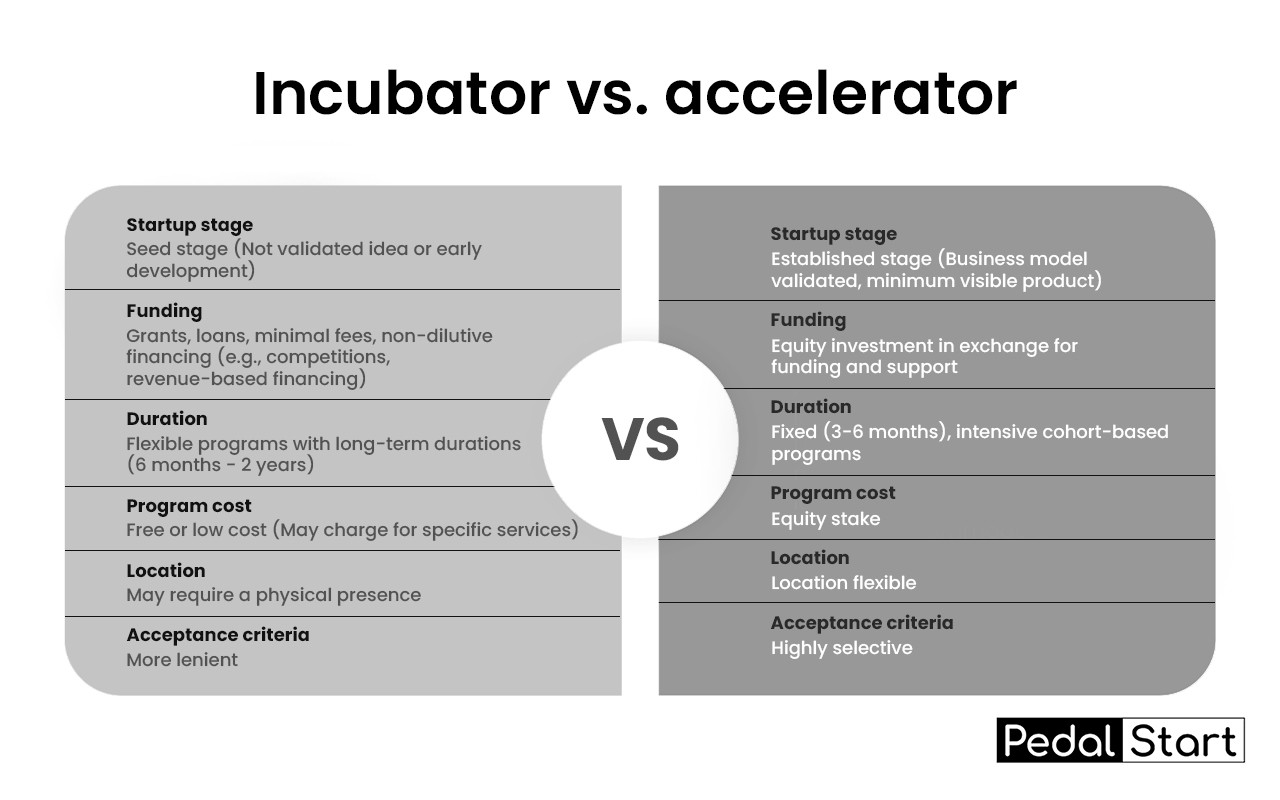 Incubator vs. accelerator

Startup stage
Seed stage (Not validated idea or early development)

Funding
Grants, loans, minimal fees, non-dilutive financing (e.g., competitions, revenue-based financing)

Duration
Flexible programs with long-term durations (6 months - 2 years)

Program cost
Free or low cost (May charge for specific services)

Location
May require a physical presence

Acceptance criteria
More lenient

VS

Startup stage
Established stage (Business model validated, minimum visible product)

Funding
Equity investment in exchange for funding and support

Duration
Fixed (3-6 months), intensive cohort-based programs

Program cost
Equity stake

Location
Location flexible

Acceptance criteria
Highly selective

Pedal Start